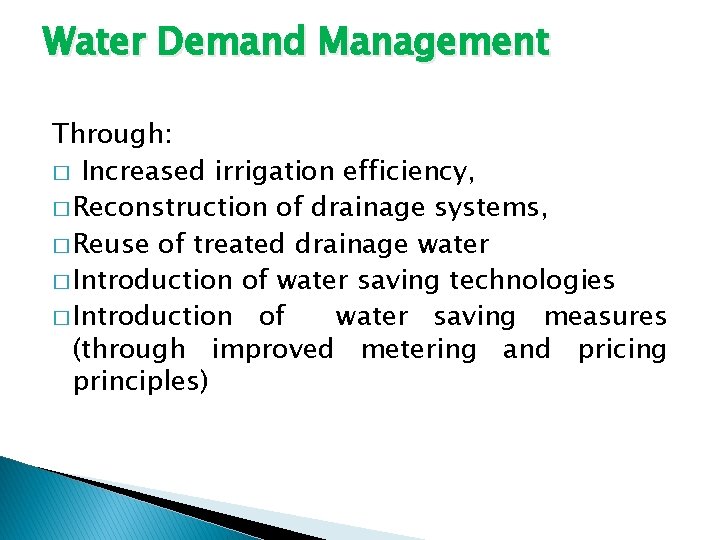 Water Demand Management

Through:
□ Increased irrigation efficiency,
□ Reconstruction of drainage systems,
□ Reuse of treated drainage water
□ Introduction of water saving technologies
□ Introduction of water saving measures (through improved metering and pricing principles)